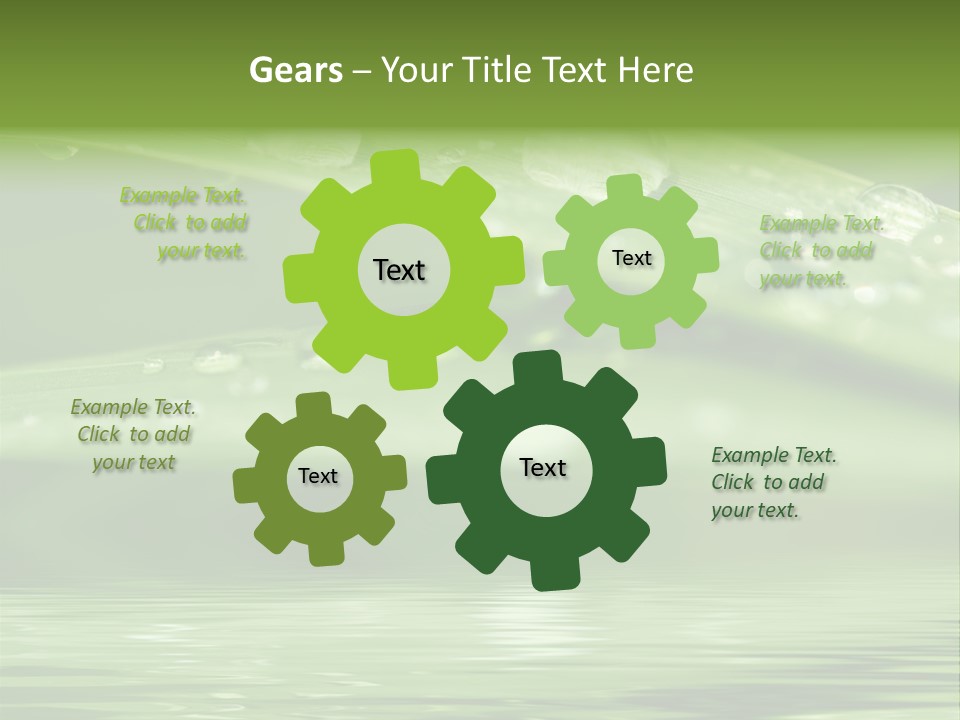 Gears – Your Title Text Here

Example Text. Click to add your text.

Text

Text

Example Text. Click to add your text.

Example Text. Click to add your text

Text

Text

Example Text. Click to add your text.